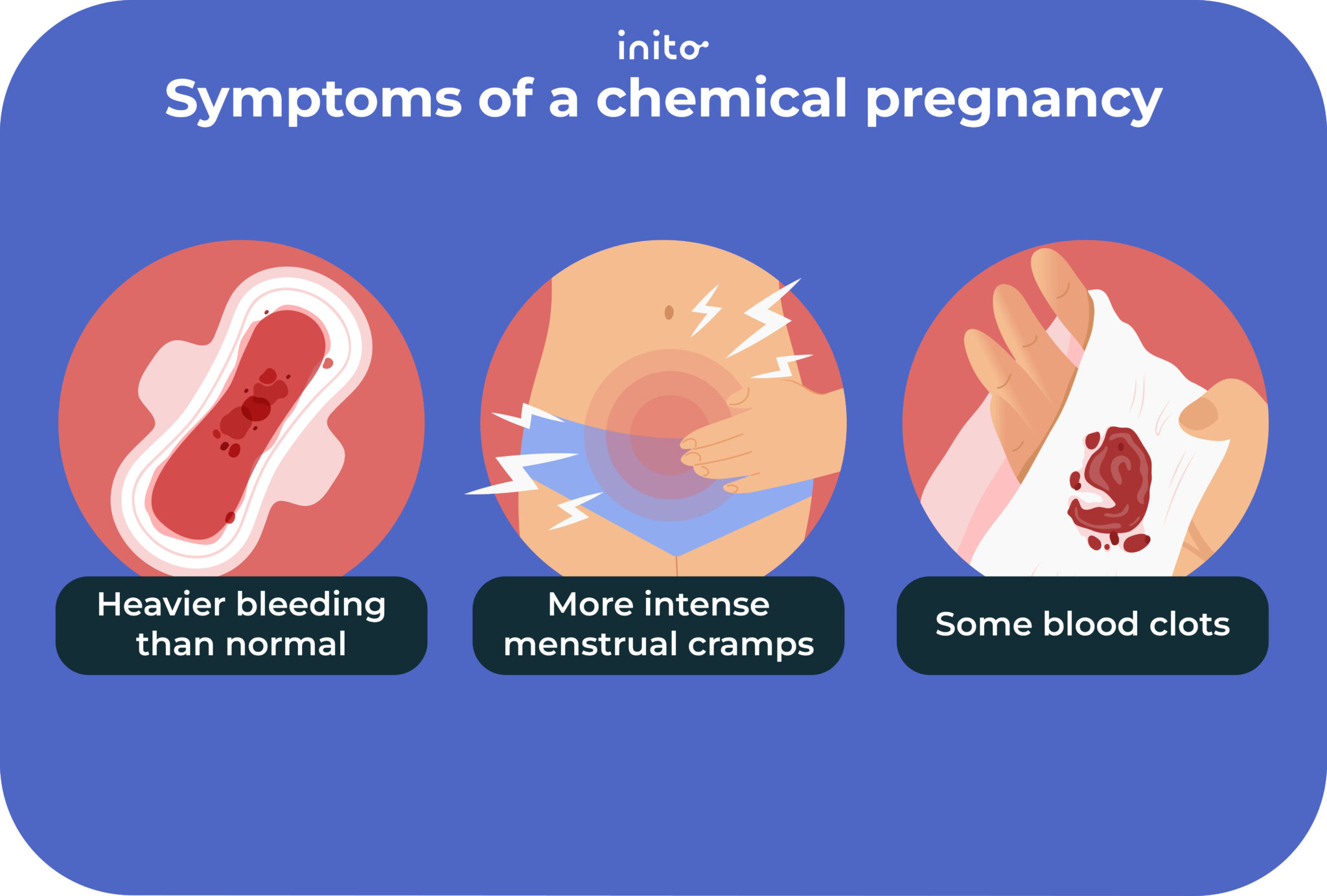 inito

Symptoms of a chemical pregnancy

Heavier bleeding than normal

More intense menstrual cramps

Some blood clots